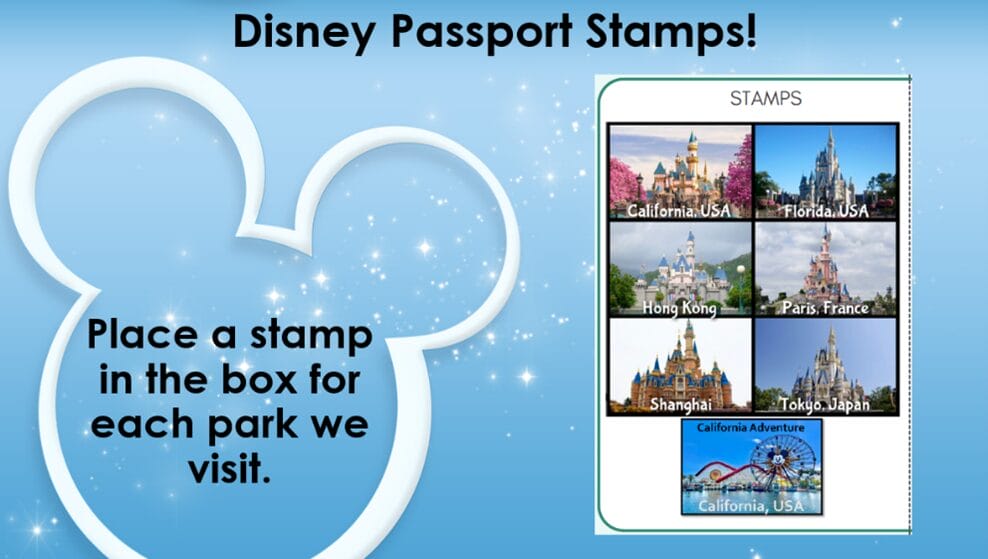 Disney Passport Stamps!

Place a stamp in the box for each park we visit.

STAMPS

California, USA
Florida, USA
Hong Kong
Paris, France
Shanghai
Tokyo, Japan

California Adventure
California, USA